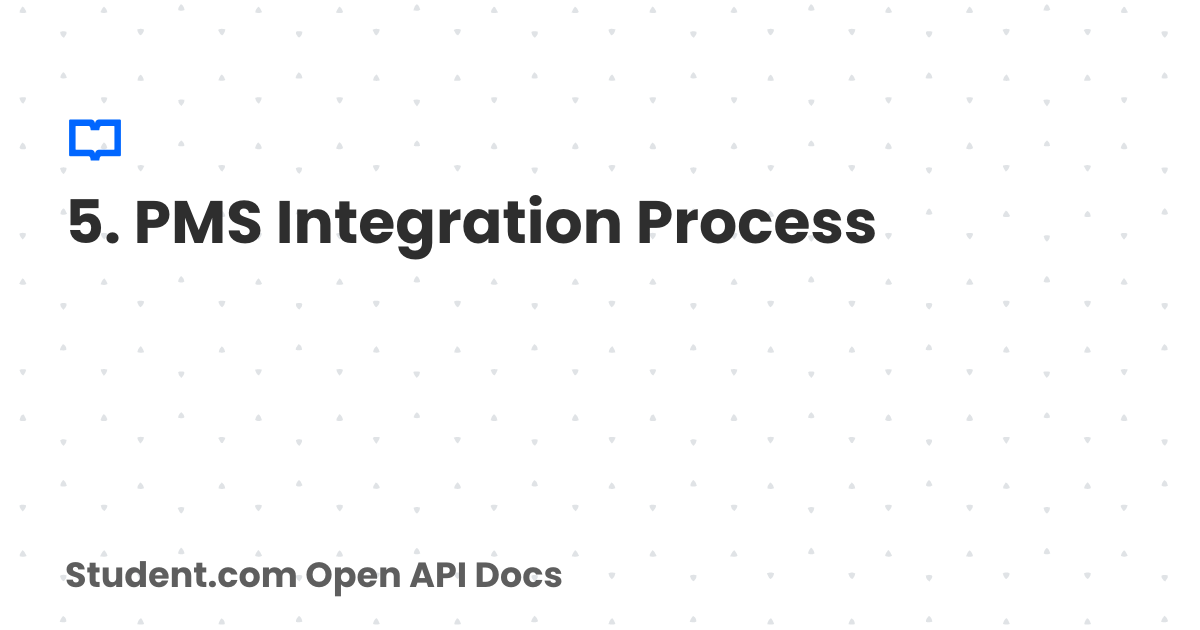 5. PMS Integration Process

Student.com Open API Docs